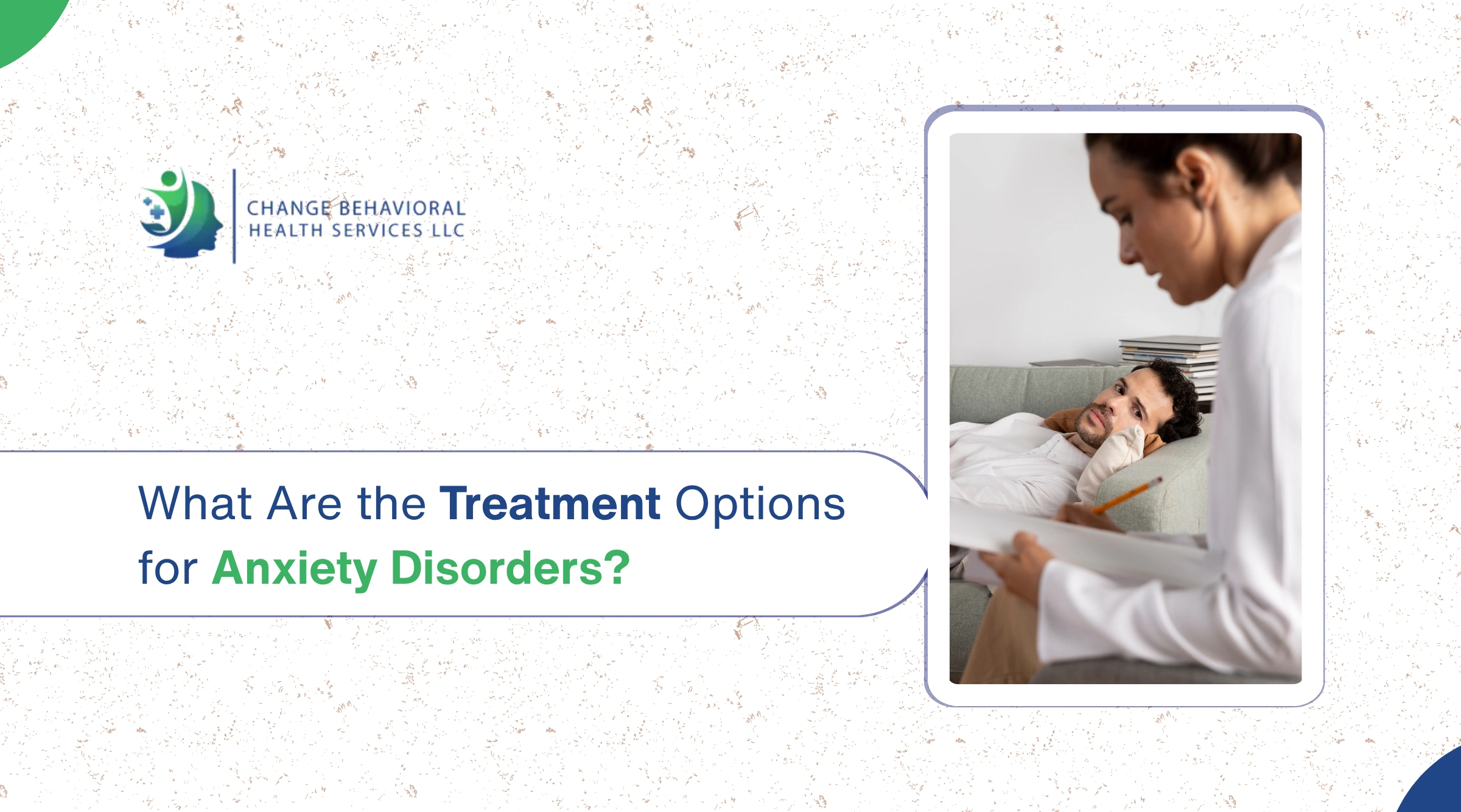 CHANGE BEHAVIORAL
HEALTH SERVICES LLC

What Are the Treatment Options for Anxiety Disorders?